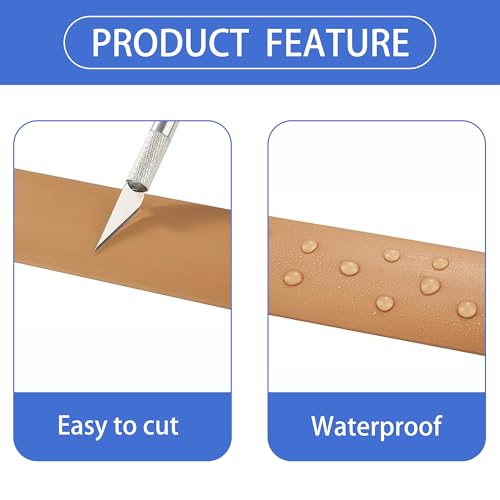 PRODUCT FEATURE

Easy to cut

Waterproof